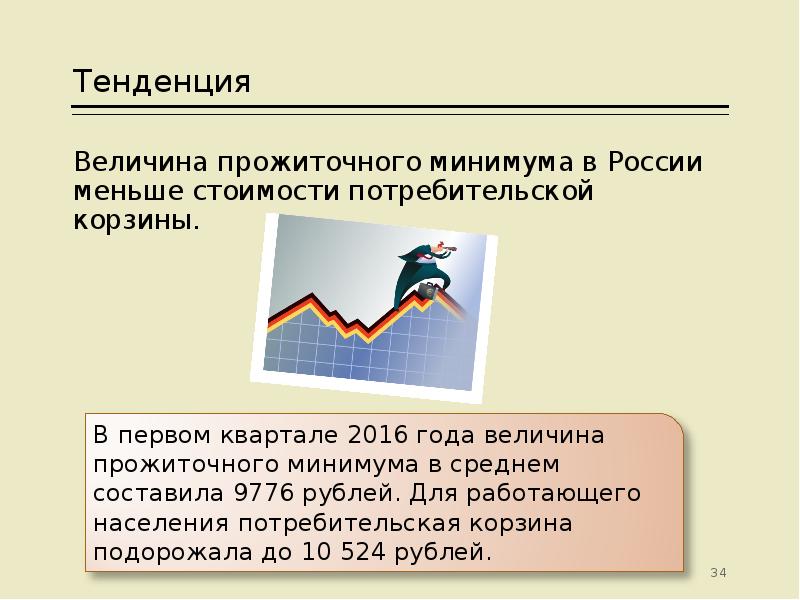 Тенденция

Величина прожиточного минимума в России меньше стоимости потребительской корзины.

В первом квартале 2016 года величина прожиточного минимума в среднем составила 9776 рублей. Для работающего населения потребительская корзина подорожала до 10 524 рублей.

34